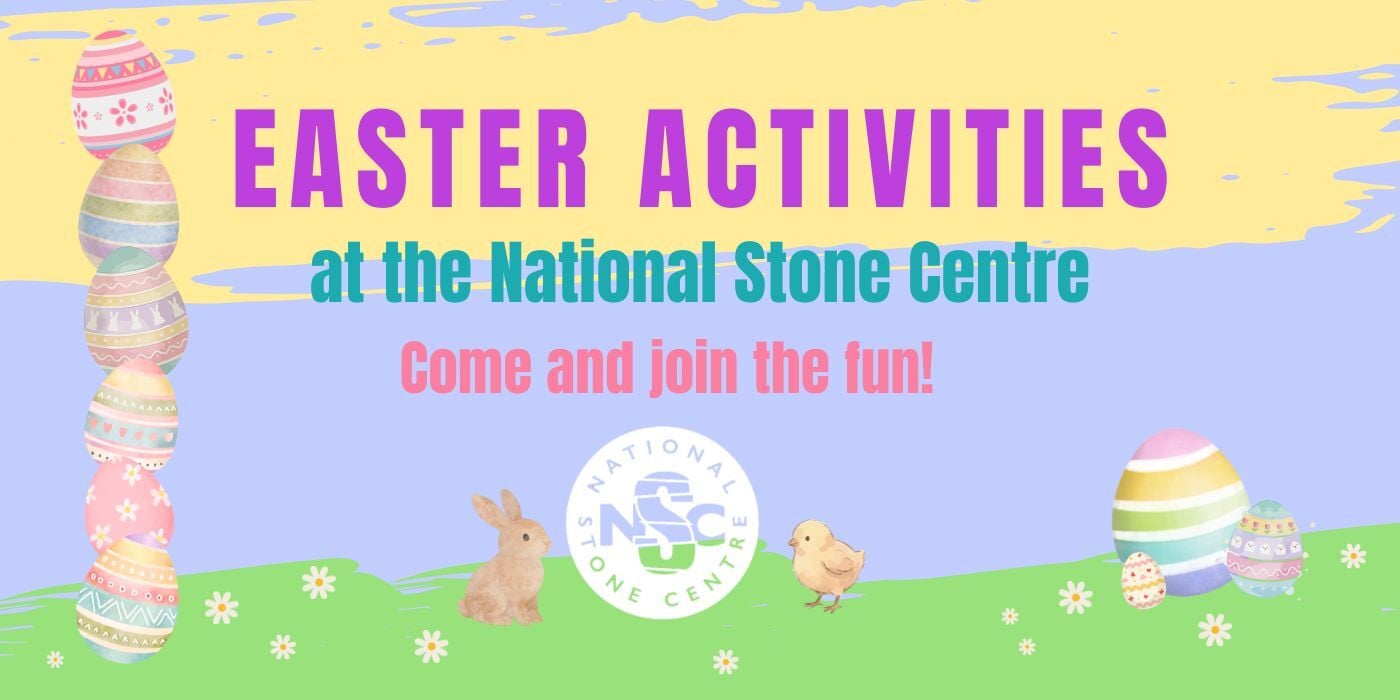 EASTER ACTIVITIES

at the National Stone Centre

Come and join the fun!

NATIONAL STONE CENTRE

NSC